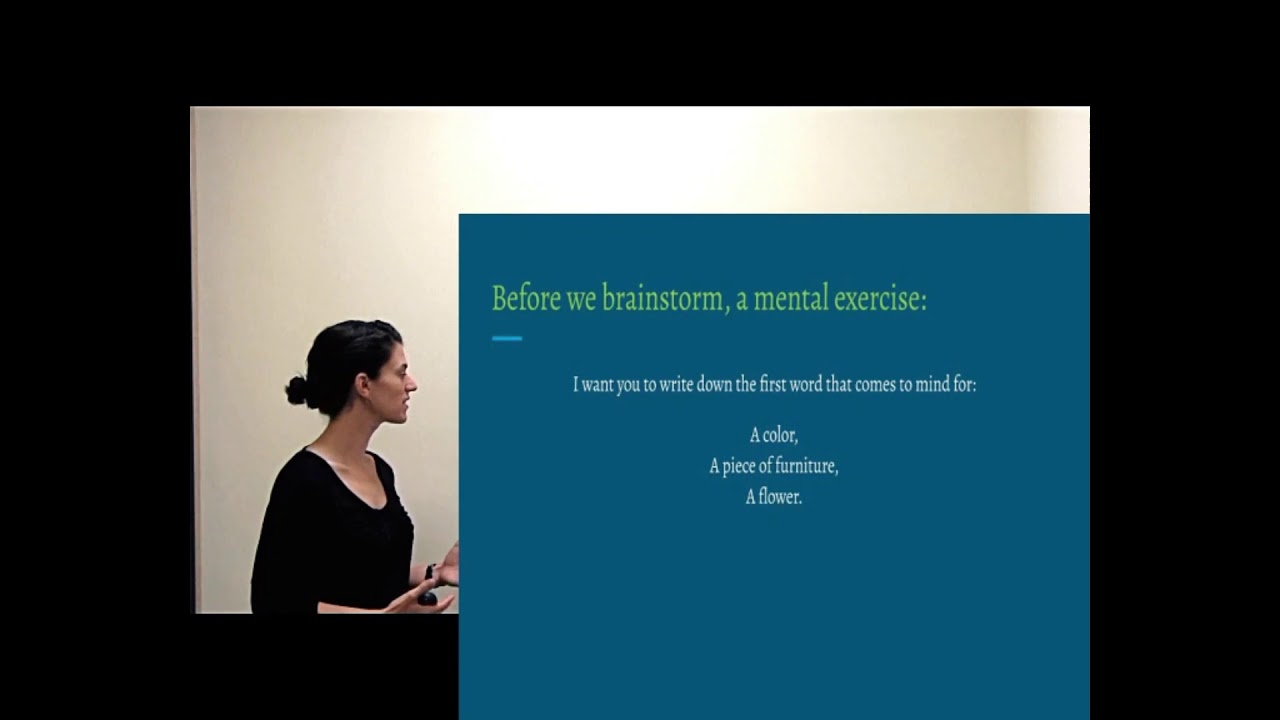 Before we brainstorm, a mental exercise:

I want you to write down the first word that comes to mind for:

A color,
A piece of furniture,
A flower.